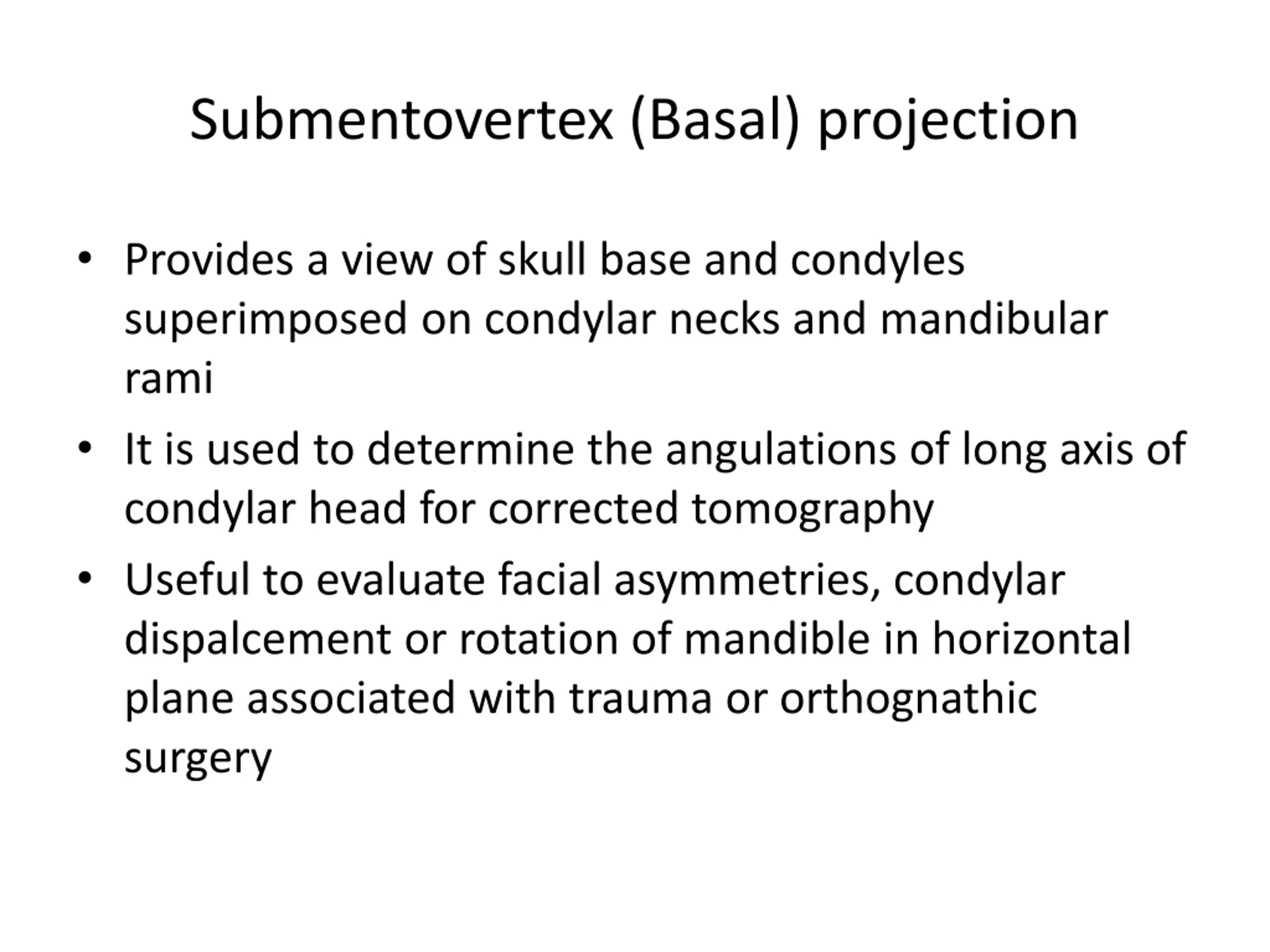 Submentovertex (Basal) projection

• Provides a view of skull base and condyles superimposed on condylar necks and mandibular rami

• It is used to determine the angulations of long axis of condylar head for corrected tomography

• Useful to evaluate facial asymmetries, condylar dispalcement or rotation of mandible in horizontal plane associated with trauma or orthognathic surgery